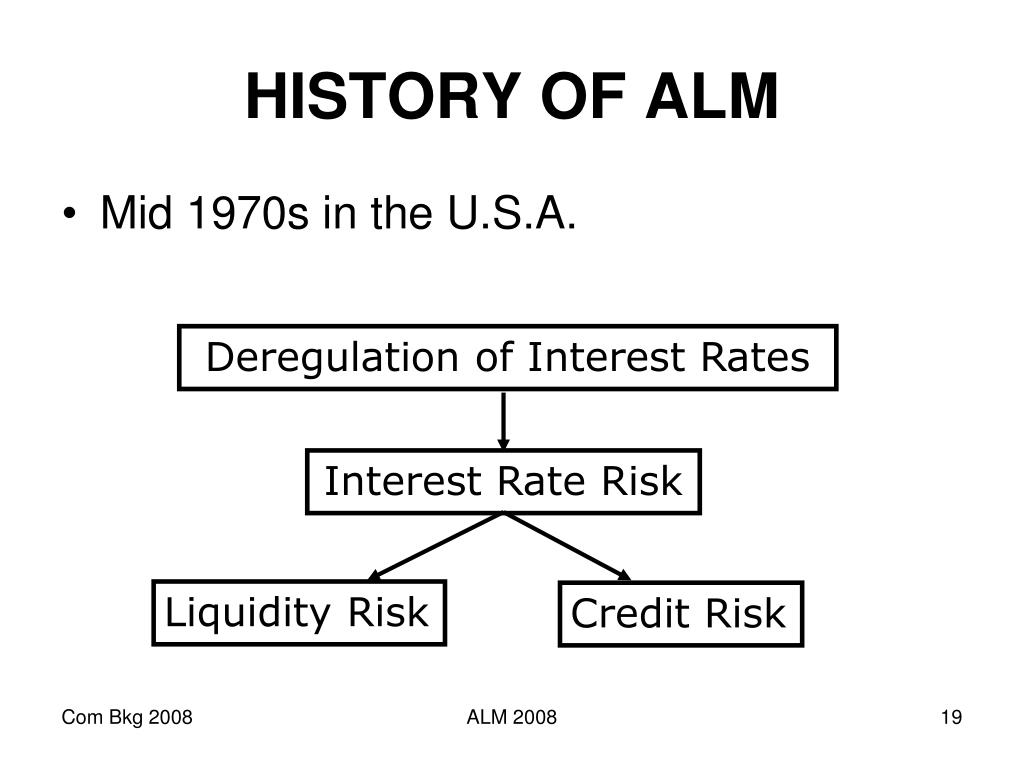 HISTORY OF ALM

• Mid 1970s in the U.S.A.

Deregulation of Interest Rates

Interest Rate Risk

Liquidity Risk

Credit Risk

Com Bkg 2008

ALM 2008

19